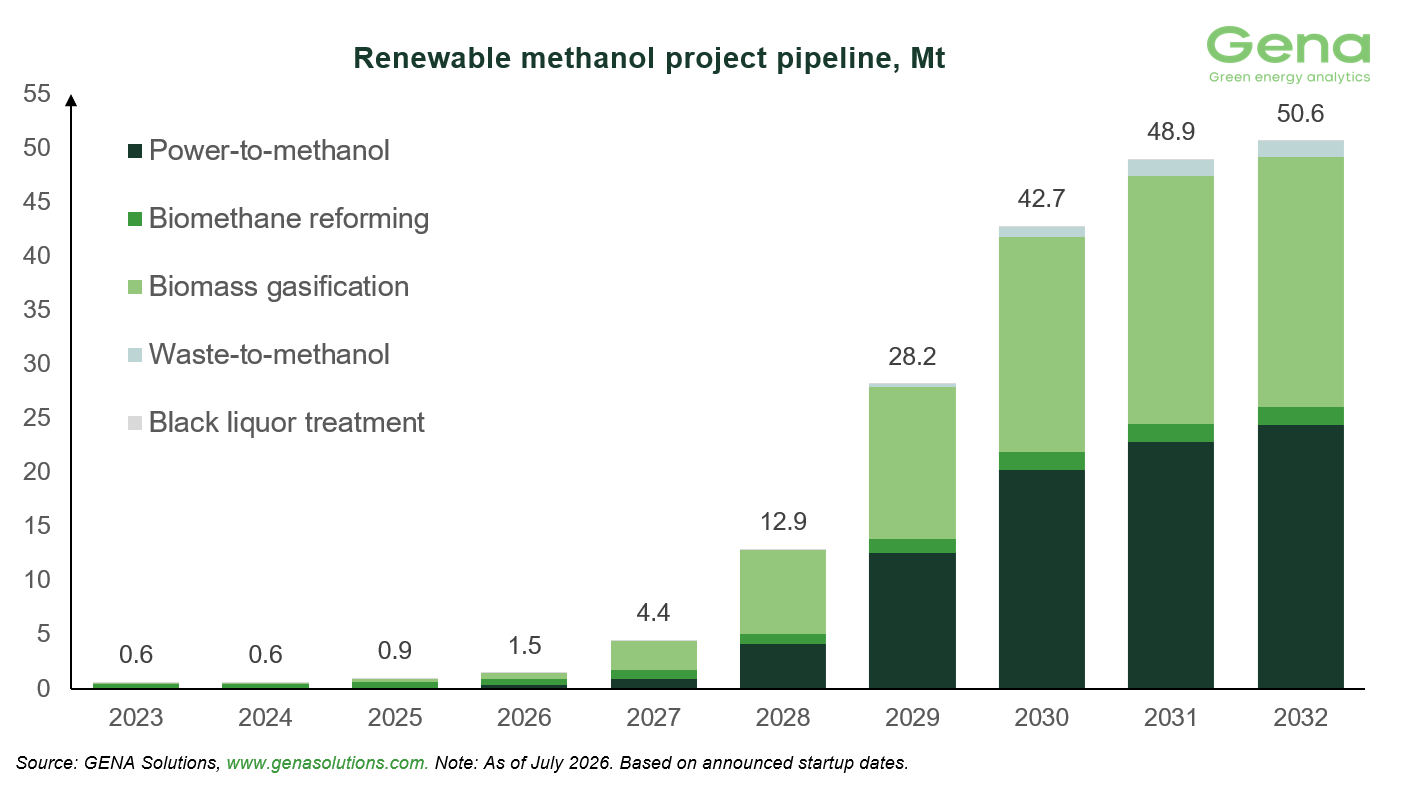 Renewable methanol project pipeline, Mt

Gena
Green energy analytics

55
50
45
40
35
30
25
20
15
10
5
0

Power-to-methanol
Biomethane reforming
Biomass gasification
Waste-to-methanol
Black liquor treatment

0.6
0.6
0.9
1.5
4.4
12.9
28.2
42.7
48.9
50.6

2023
2024
2025
2026
2027
2028
2029
2030
2031
2032

Source: GENA Solutions, www.genasolutions.com. Note: As of July 2026. Based on announced startup dates.